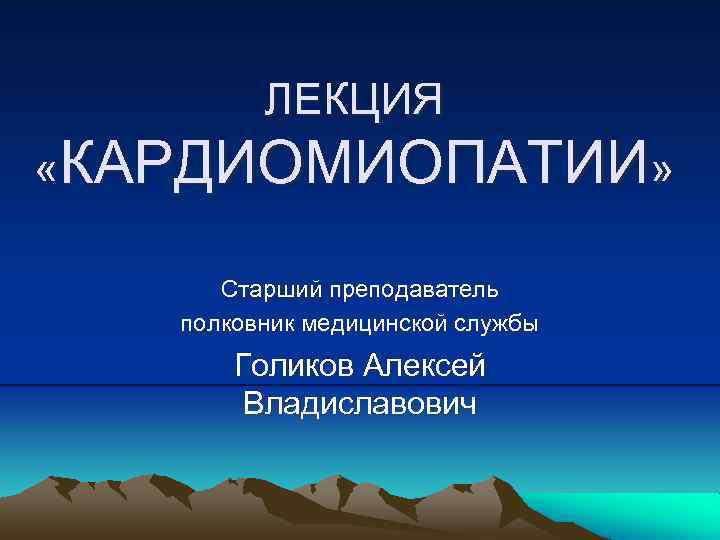 ЛЕКЦИЯ
«КАРДИОМИОПАТИИ»

Старший преподаватель
полковник медицинской службы

Голиков Алексей Владиславович